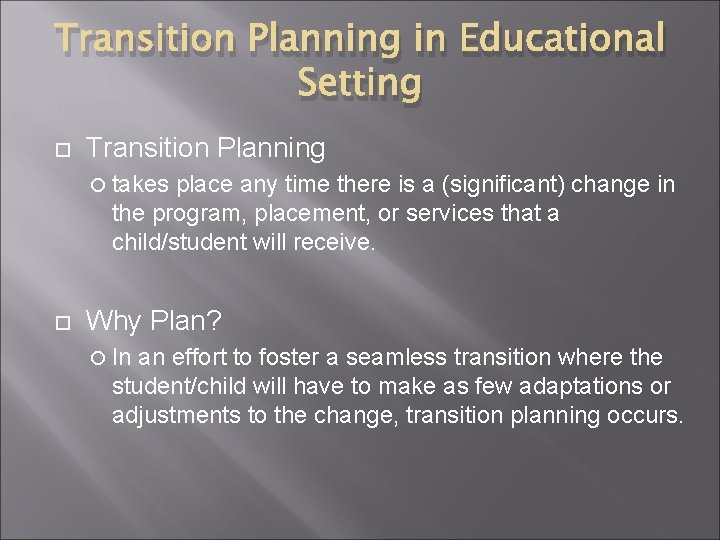 Transition Planning in Educational Setting

Transition Planning

takes place any time there is a (significant) change in the program, placement, or services that a child/student will receive.

Why Plan?

In an effort to foster a seamless transition where the student/child will have to make as few adaptations or adjustments to the change, transition planning occurs.